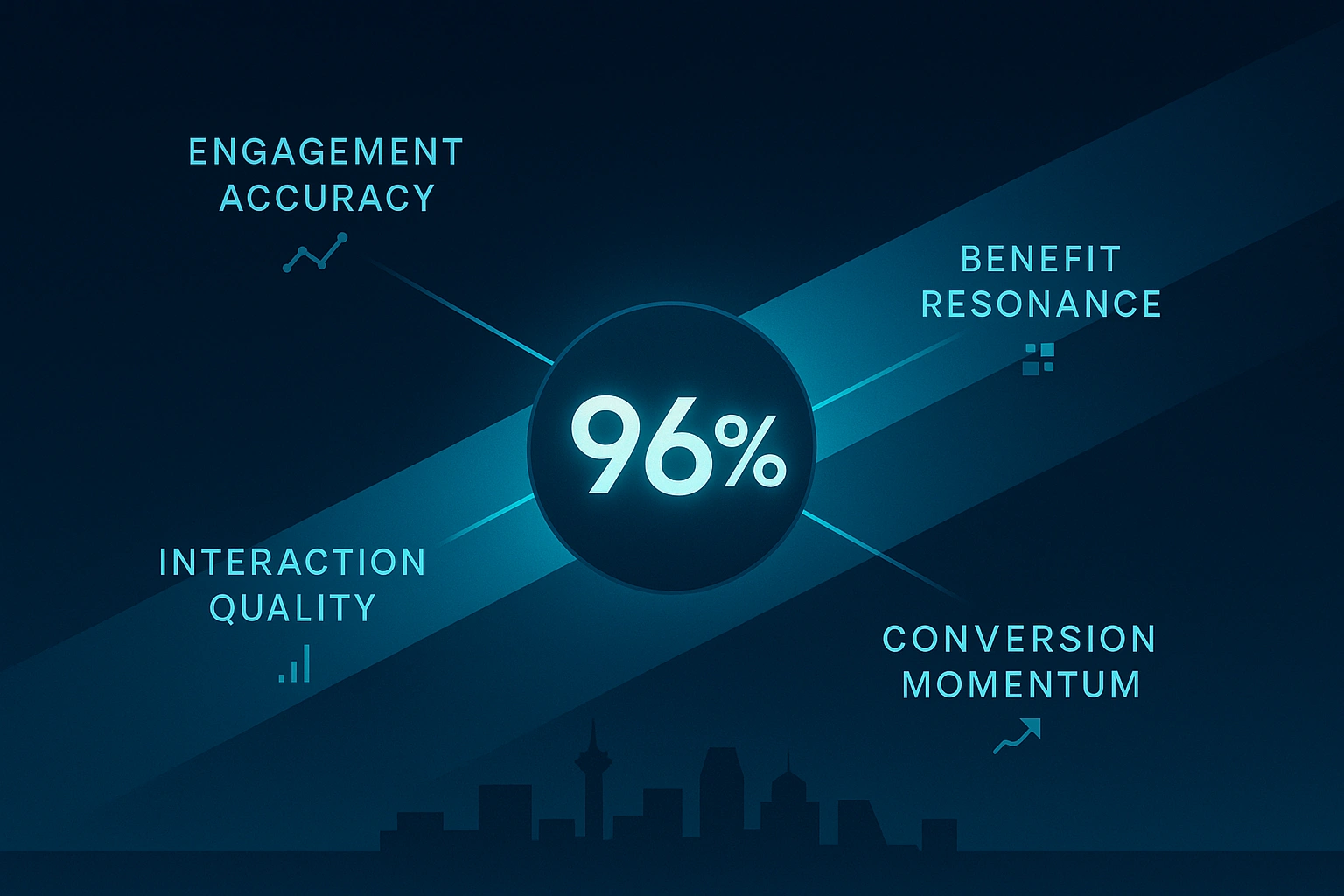 ENGAGEMENT ACCURACY

BENEFIT RESONANCE

96%

INTERACTION QUALITY

CONVERSION MOMENTUM